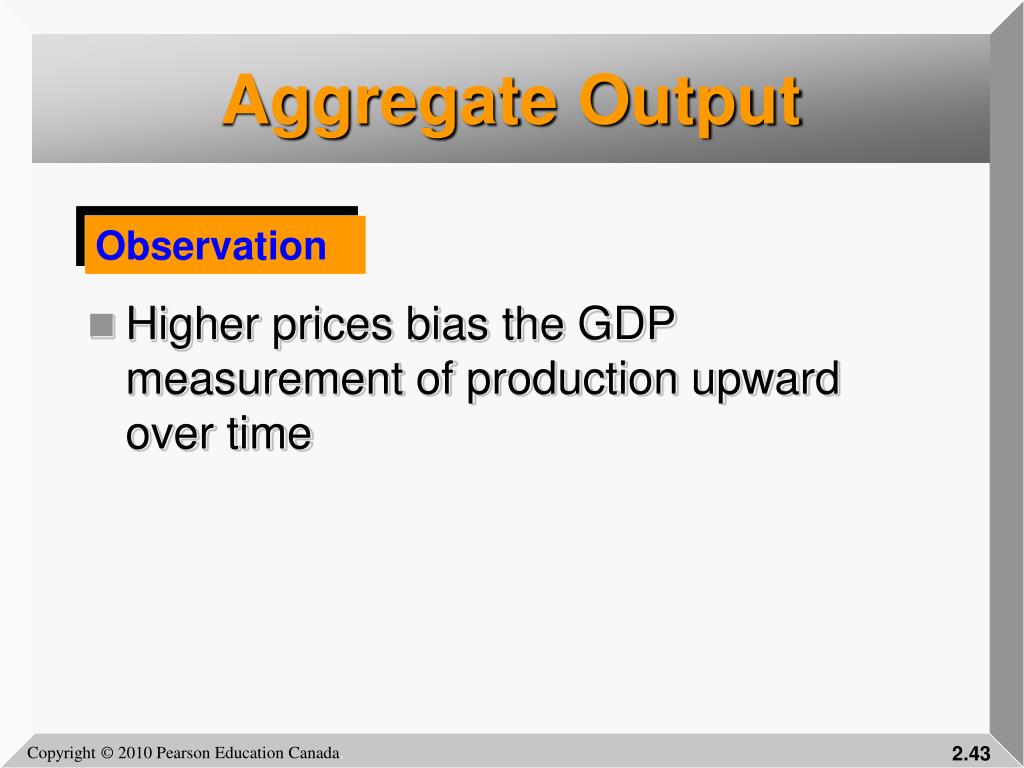 Aggregate Output

Observation

Higher prices bias the GDP measurement of production upward over time

Copyright © 2010 Pearson Education Canada

2.43